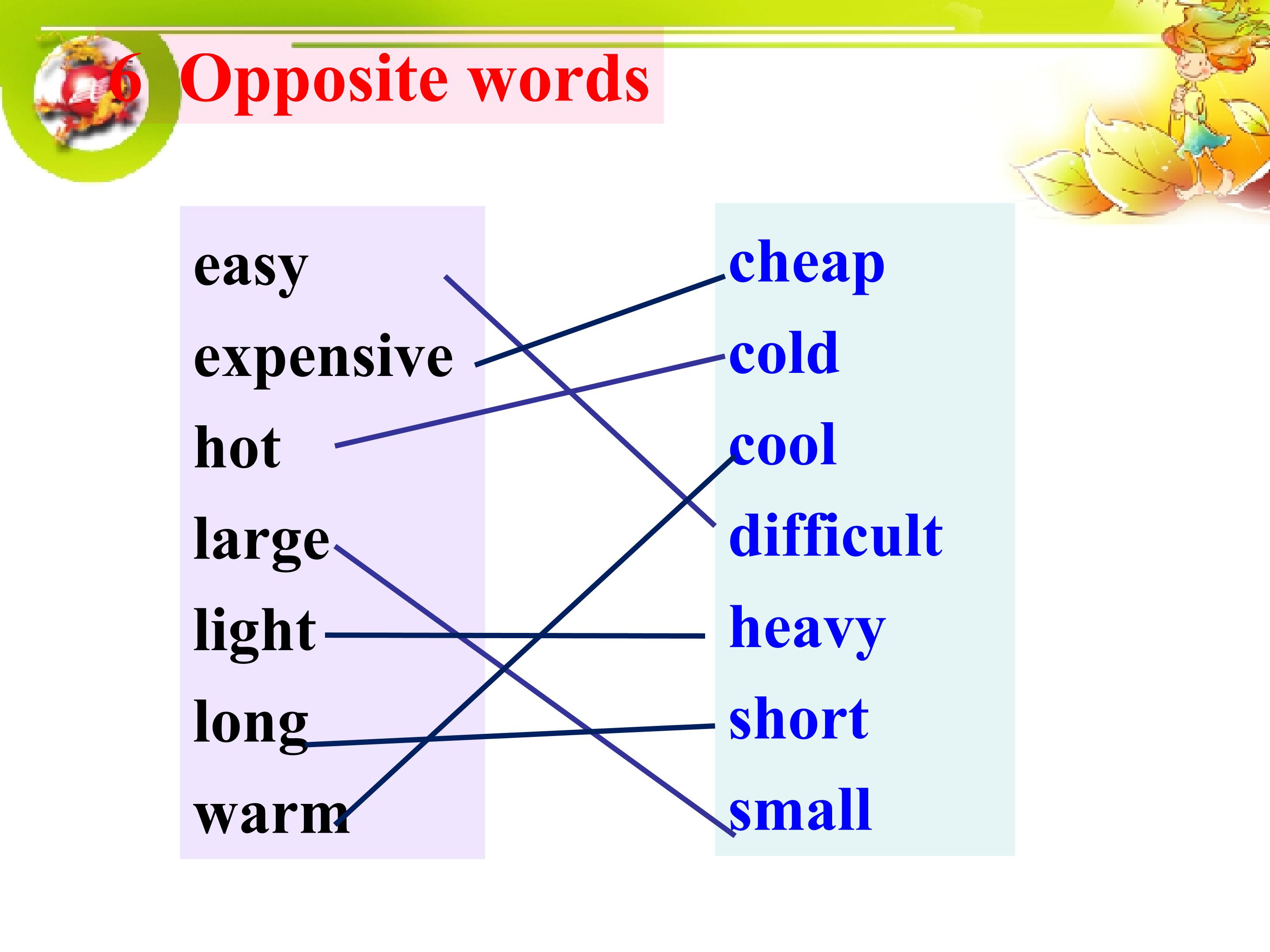 6 Opposite words

easy
expensive
hot
large
light
long
warm

cheap
cold
cool
difficult
heavy
short
small